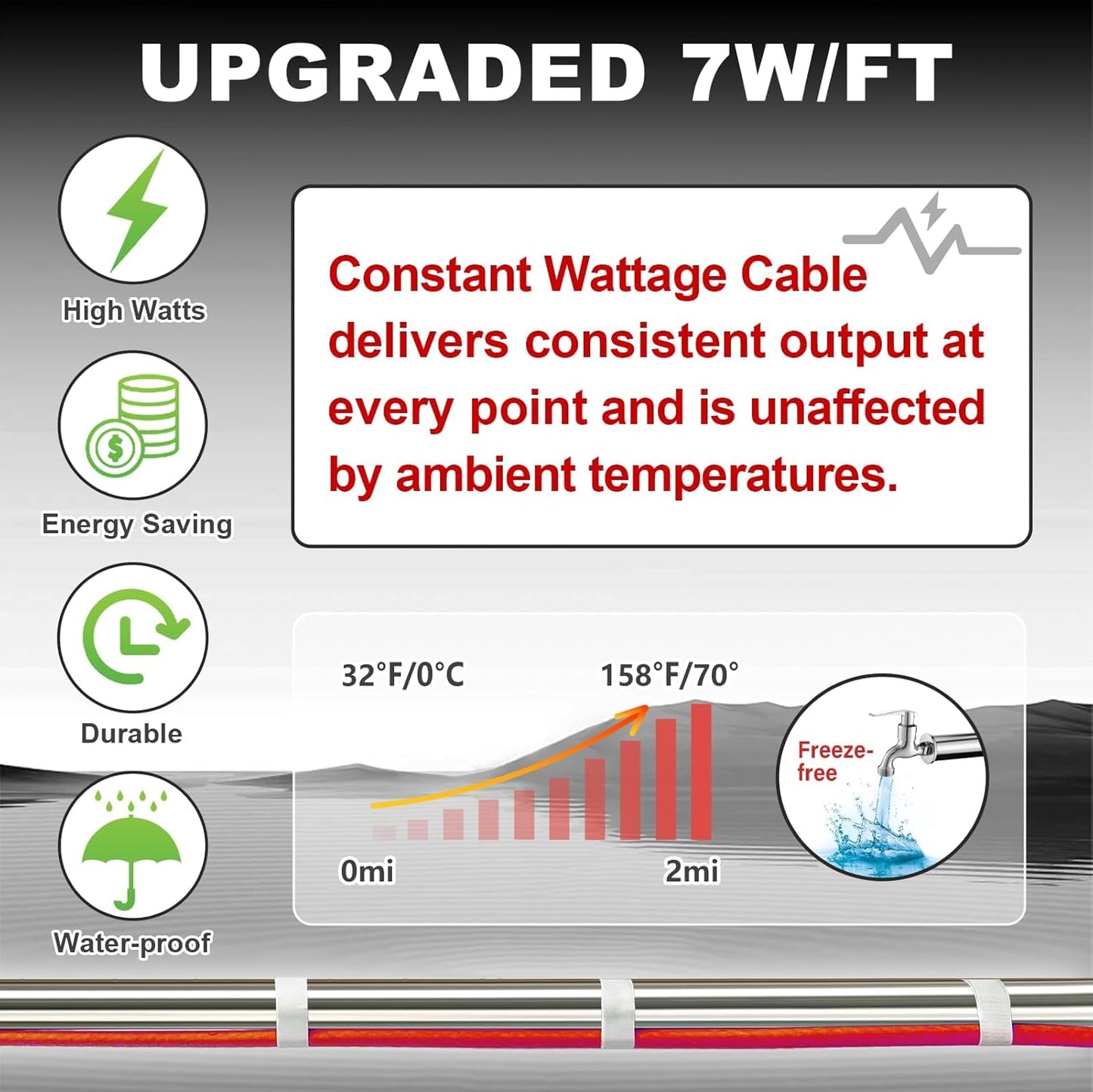 UPGRADED 7W/FT

High Watts

Energy Saving

Durable

Water-proof

Constant Wattage Cable delivers consistent output at every point and is unaffected by ambient temperatures.

32°F/0°C

158°F/70°

0mi

2mi

Freeze-free